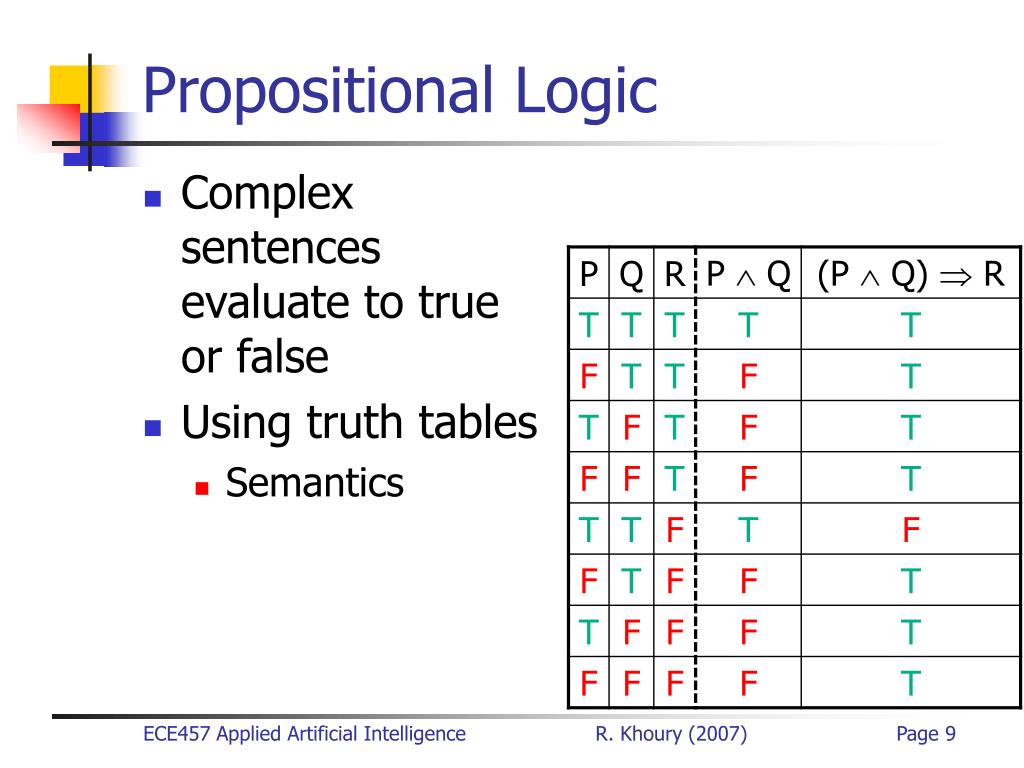 Propositional Logic

- Complex sentences evaluate to true or false
- Using truth tables
  - Semantics

| P | Q | R | $P \wedge Q$ | $(P \wedge Q) \Rightarrow R$ |
|---|---|---|---|---|
| T | T | T | T | T |
| F | T | T | F | T |
| T | F | T | F | T |
| F | F | T | F | T |
| T | T | F | T | F |
| F | T | F | F | T |
| T | F | F | F | T |
| F | F | F | F | T |

ECE457 Applied Artificial Intelligence R. Khoury (2007) Page 9